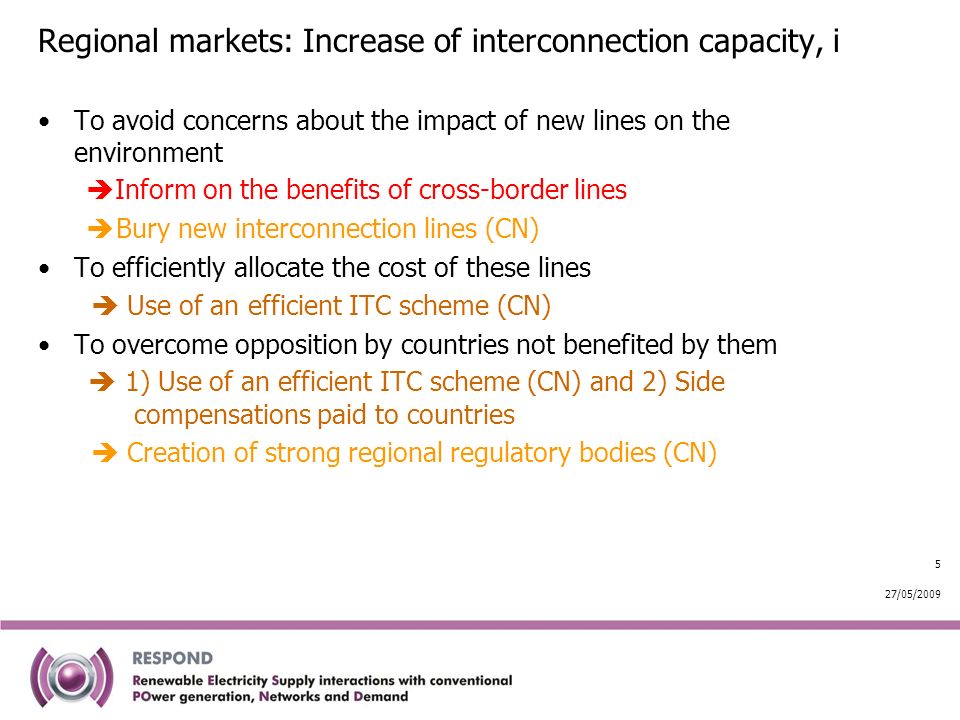 Regional markets: Increase of interconnection capacity, i

• To avoid concerns about the impact of new lines on the environment

➔Inform on the benefits of cross-border lines

➔Bury new interconnection lines (CN)

• To efficiently allocate the cost of these lines

➔ Use of an efficient ITC scheme (CN)

• To overcome opposition by countries not benefited by them

➔ 1) Use of an efficient ITC scheme (CN) and 2) Side compensations paid to countries

➔ Creation of strong regional regulatory bodies (CN)

5

27/05/2009

RESPOND
Renewable Electricity Supply interactions with conventional POwer generation, Networks and Demand